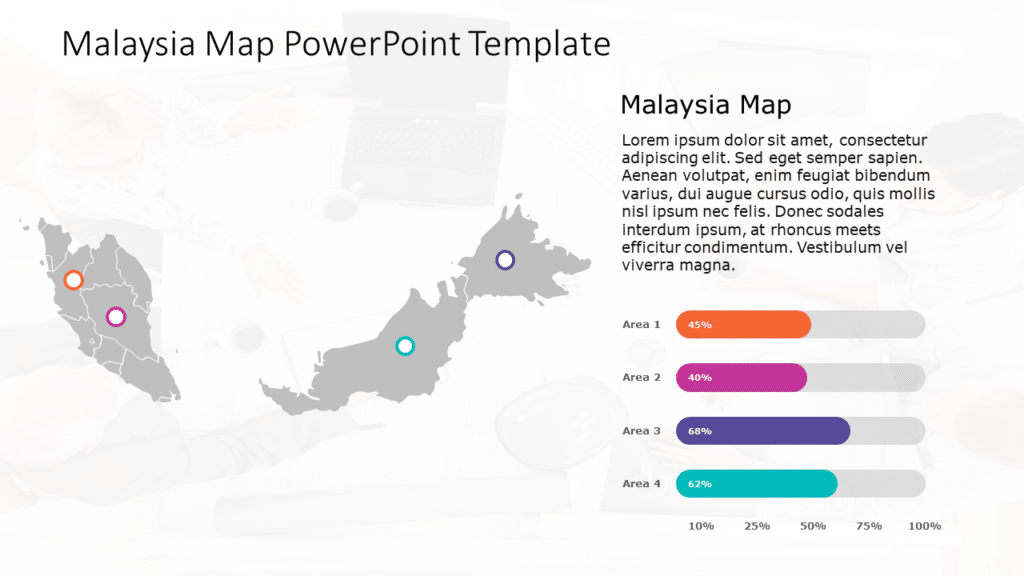 Malaysia Map PowerPoint Template

Malaysia Map

Lorem ipsum dolor sit amet, consectetur adipiscing elit. Sed eget semper sapien. Aenean volutpat, enim feugiat bibendum varius, dui augue cursus odio, quis mollis nisl ipsum nec felis. Donec sodales interdum ipsum, at rhoncus meets efficitur condimentum. Vestibulum vel viverra magna.

Area 1 45%
Area 2 40%
Area 3 68%
Area 4 62%

10% 25% 50% 75% 100%